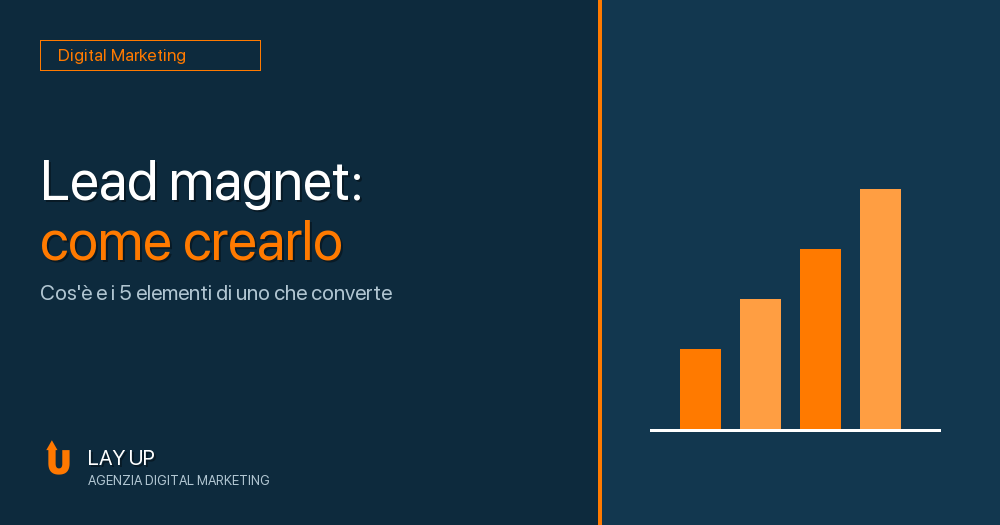 Digital Marketing

Lead magnet:
come crearlo

Cos'è e i 5 elementi di uno che converte

LAY UP
AGENZIA DIGITAL MARKETING